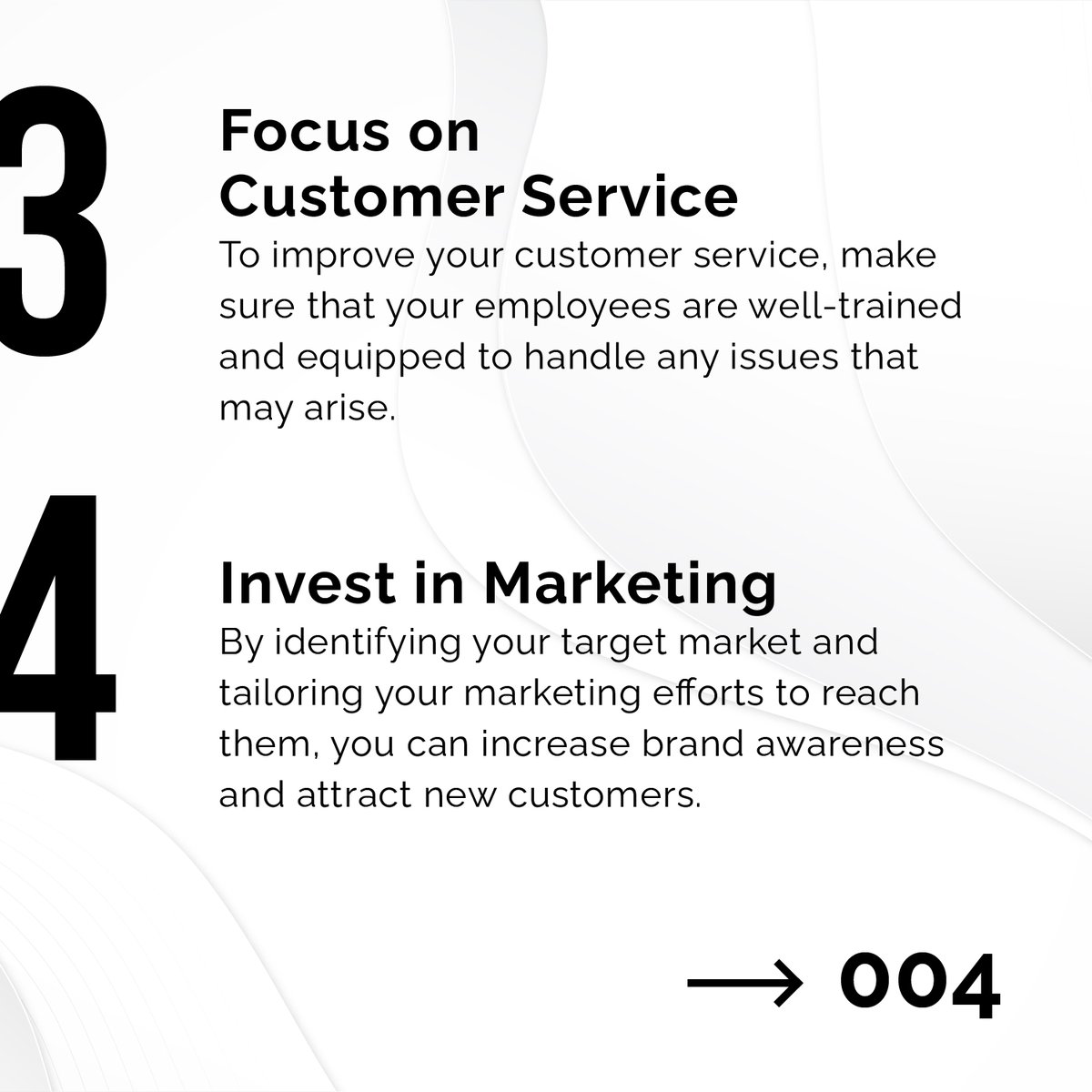 3

Focus on Customer Service

To improve your customer service, make sure that your employees are well-trained and equipped to handle any issues that may arise.

4

Invest in Marketing

By identifying your target market and tailoring your marketing efforts to reach them, you can increase brand awareness and attract new customers.

→ 004